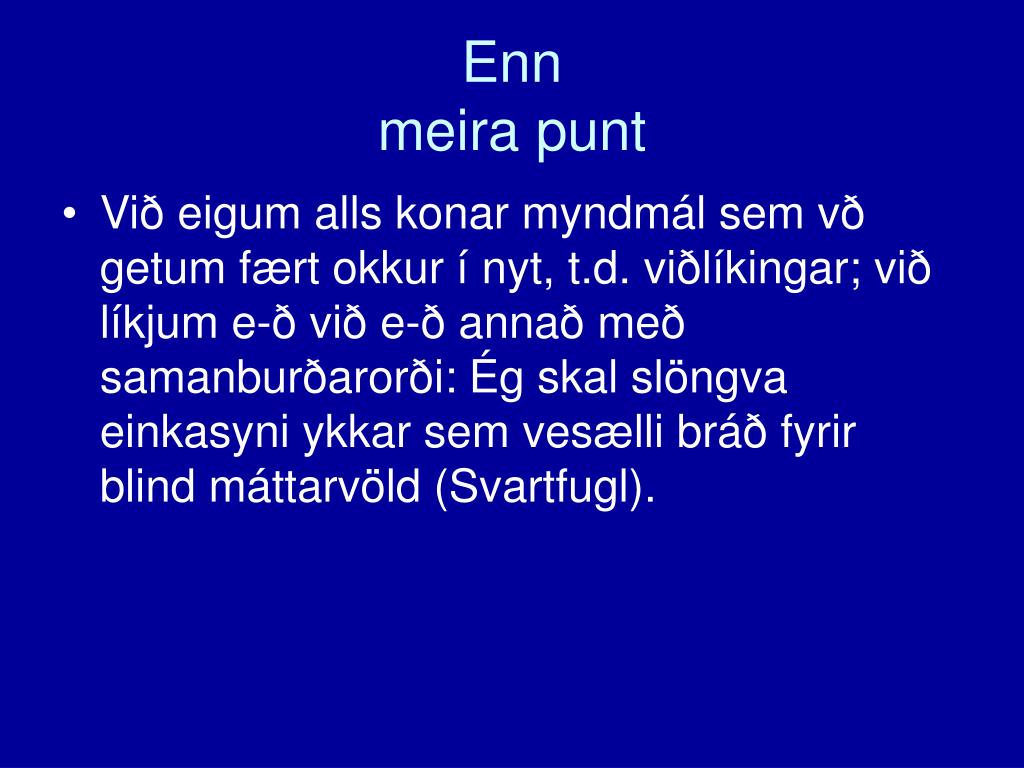 Enn
meira punt

• Við eigum alls konar myndmál sem vð getum fært okkur í nyt, t.d. viðlíkingar; við líkjum e-ð við e-ð annað með samanburðarorði: Ég skal slöngva einkasyni ykkar sem vesælli bráð fyrir blind máttarvöld (Svartfugl).